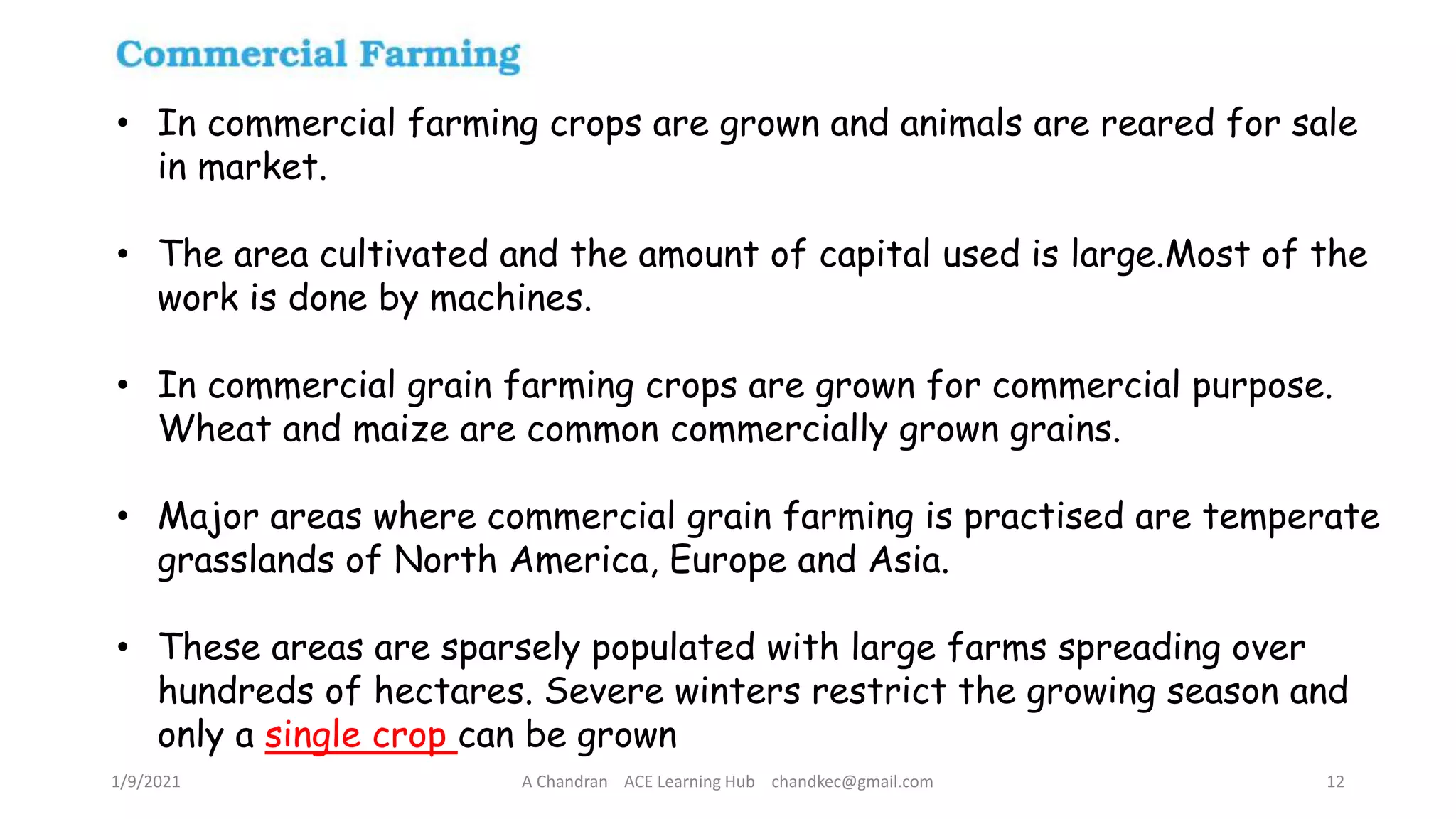 Commercial Farming

• In commercial farming crops are grown and animals are reared for sale in market.

• The area cultivated and the amount of capital used is large.Most of the work is done by machines.

• In commercial grain farming crops are grown for commercial purpose. Wheat and maize are common commercially grown grains.

• Major areas where commercial grain farming is practised are temperate grasslands of North America, Europe and Asia.

• These areas are sparsely populated with large farms spreading over hundreds of hectares. Severe winters restrict the growing season and only a single crop can be grown

1/9/2021 A Chandran ACE Learning Hub chandkec@gmail.com 12